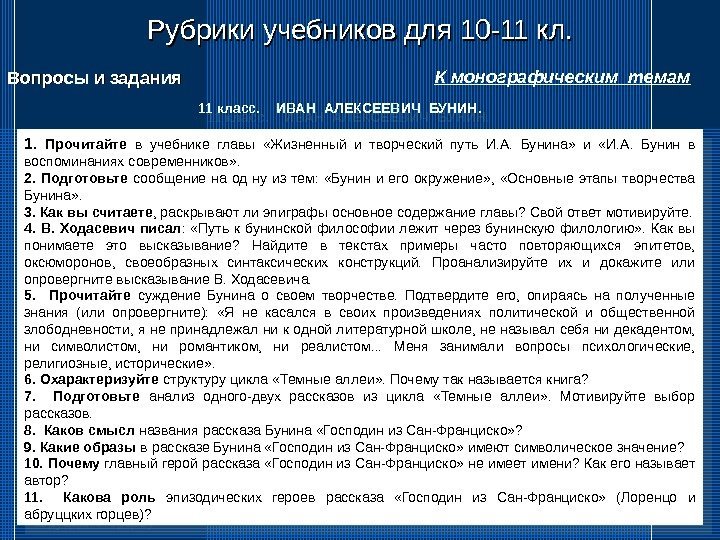 Рубрики учебников для 10-11 кл.

Вопросы и задания

К монографическим темам

11 класс. ИВАН АЛЕКСЕЕВИЧ БУНИН.

1. Прочитайте в учебнике главы «Жизненный и творческий путь И.А. Бунина» и «И.А. Бунин в воспоминаниях современников».
2. Подготовьте сообщение на од ну из тем: «Бунин и его окружение», «Основные этапы творчества Бунина».
3. Как вы считаете, раскрывают ли эпиграфы основное содержание главы? Свой ответ мотивируйте.
4. В. Ходасевич писал: «Путь к бунинской философии лежит через бунинскую филологию». Как вы понимаете это высказывание? Найдите в текстах примеры часто повторяющихся эпитетов, оксюморонов, своеобразных синтаксических конструкций. Проанализируйте их и докажите или опровергните высказывание В. Ходасевича.
5. Прочитайте суждение Бунина о своем творчестве. Подтвердите его, опираясь на полученные знания (или опровергните): «Я не касался в своих произведениях политической и общественной злободневности, я не принадлежал ни к одной литературной школе, не называл себя ни декадентом, ни символистом, ни романтиком, ни реалистом... Меня занимали вопросы психологические, религиозные, исторические».
6. Охарактеризуйте структуру цикла «Темные аллеи». Почему так называется книга?
7. Подготовьте анализ одного-двух рассказов из цикла «Темные аллеи». Мотивируйте выбор рассказов.
8. Каков смысл названия рассказа Бунина «Господин из Сан-Франциско»?
9. Какие образы в рассказе Бунина «Господин из Сан-Франциско» имеют символическое значение?
10. Почему главный герой рассказа «Господин из Сан-Франциско» не имеет имени? Как его называет автор?
11. Какова роль эпизодических героев рассказа «Господин из Сан-Франциско» (Лоренцо и абруццких горцев)?